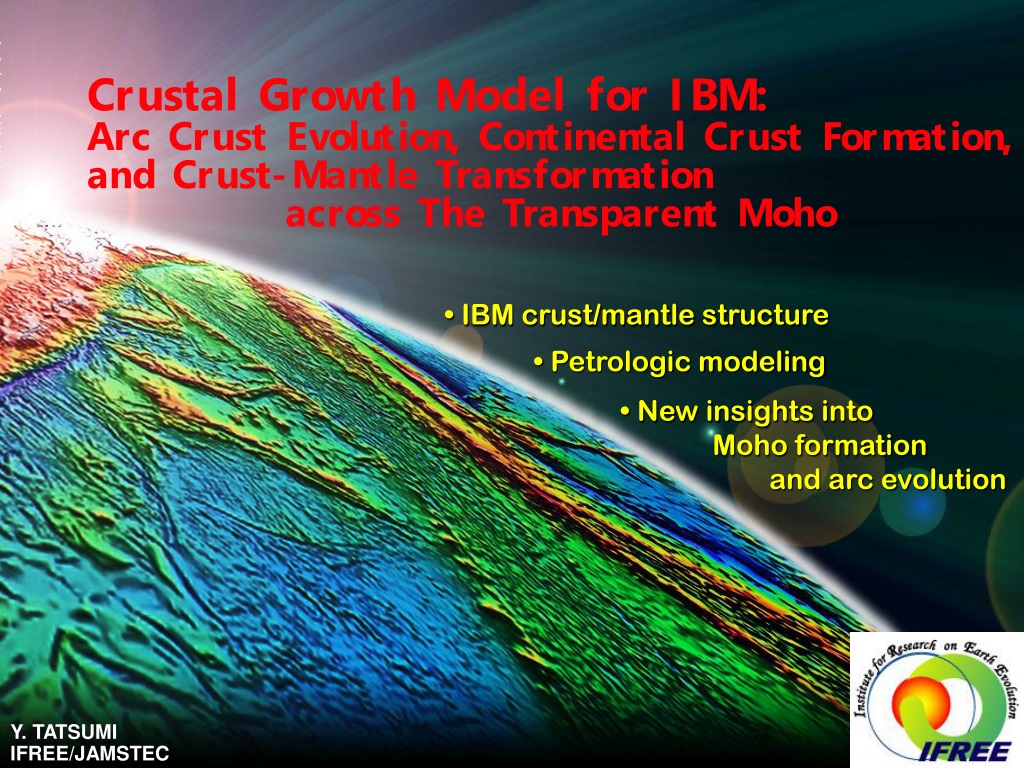 Crustal Growth Model for IBM:
Arc Crust Evolution, Continental Crust Formation, and Crust-Mantle Transformation across The Transparent Moho

• IBM crust/mantle structure
• Petrologic modeling
• New insights into Moho formation and arc evolution

Y. TATSUMI
IFREE/JAMSTEC

Institute for Research on Earth Evolution
IFREE